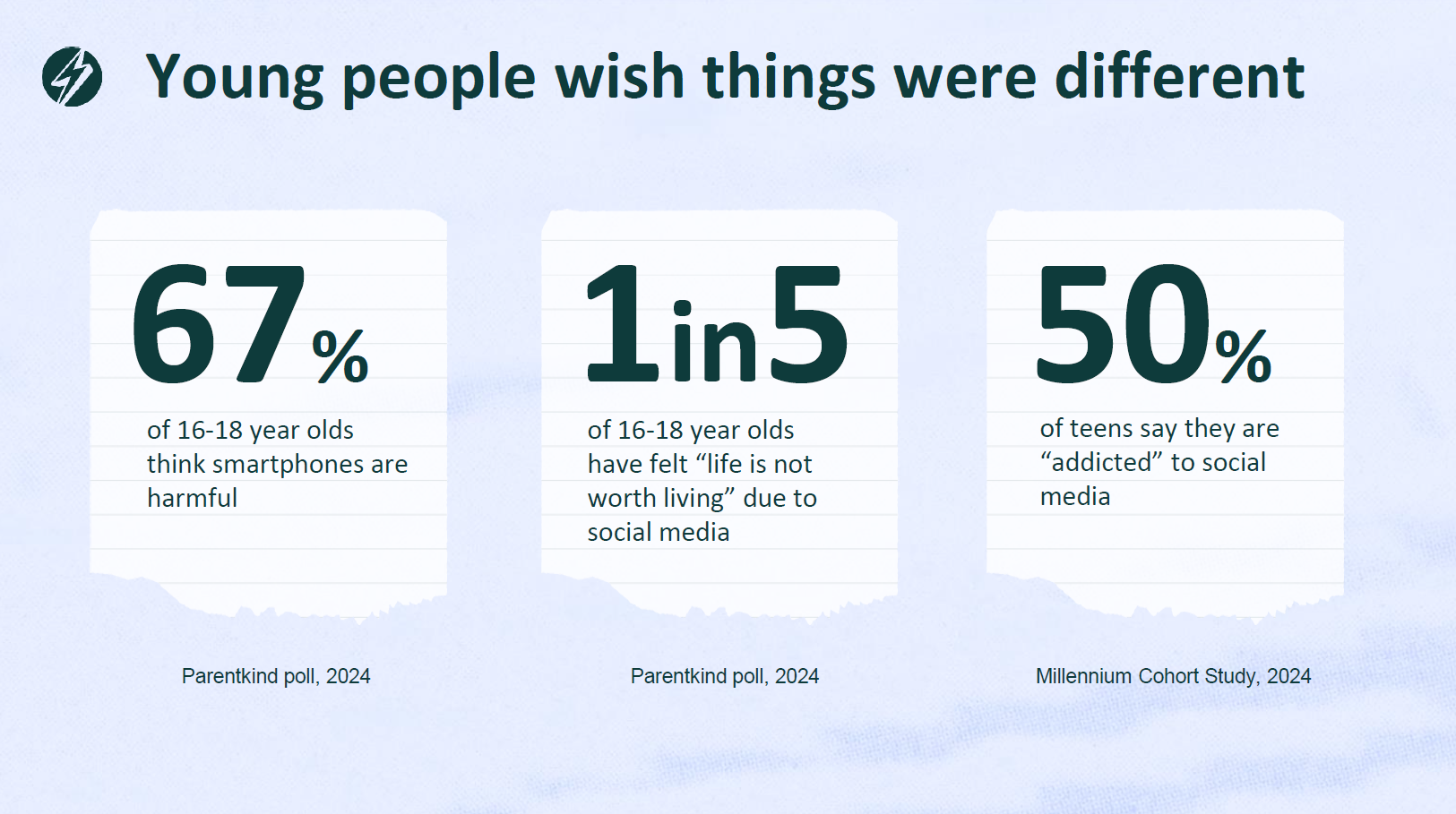 Young people wish things were different

67%

of 16-18 year olds think smartphones are harmful

Parentkind poll, 2024

1in5

of 16-18 year olds have felt “life is not worth living” due to social media

Parentkind poll, 2024

50%

of teens say they are “addicted” to social media

Millennium Cohort Study, 2024